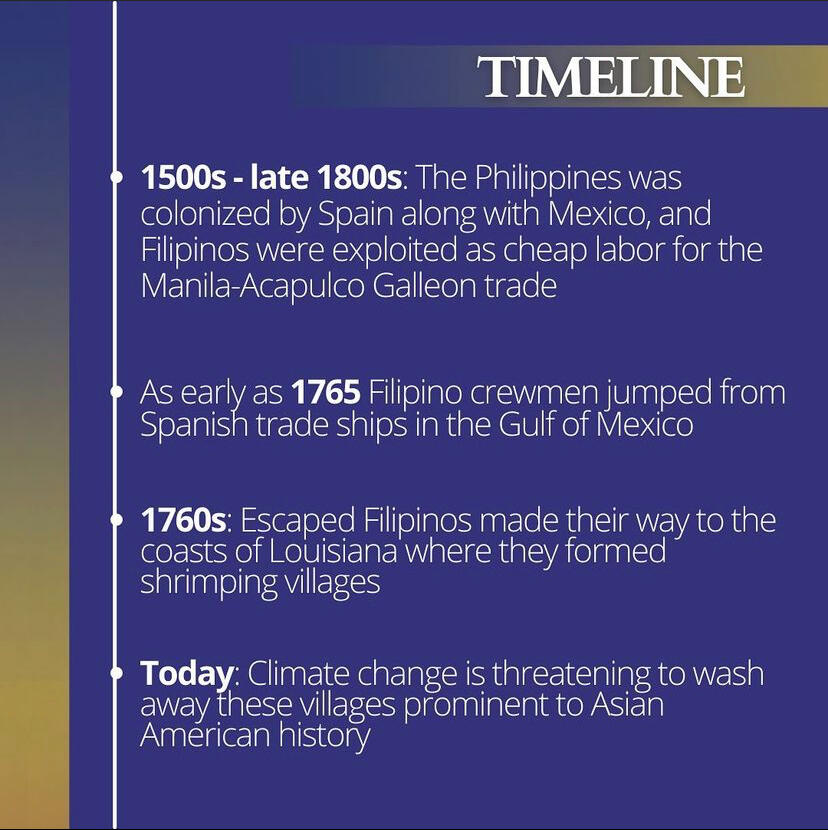 TIMELINE

1500s - late 1800s: The Philippines was colonized by Spain along with Mexico, and Filipinos were exploited as cheap labor for the Manila-Acapulco Galleon trade

As early as 1765 Filipino crewmen jumped from Spanish trade ships in the Gulf of Mexico

1760s: Escaped Filipinos made their way to the coasts of Louisiana where they formed shrimping villages

Today: Climate change is threatening to wash away these villages prominent to Asian American history